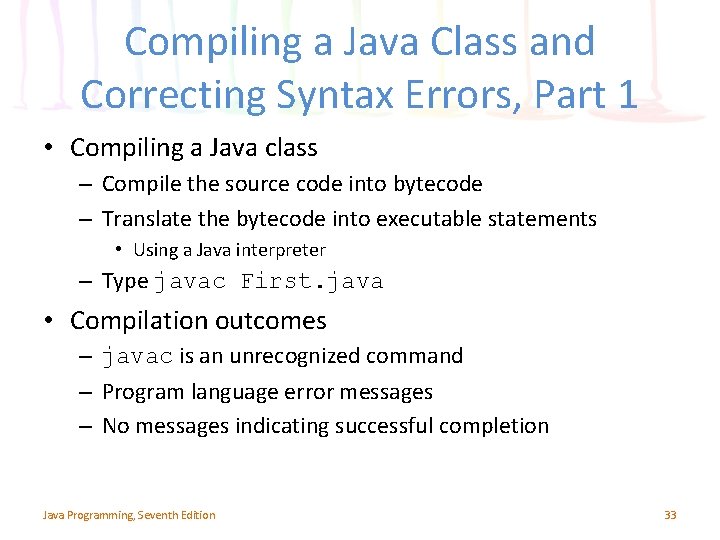 Compiling a Java Class and Correcting Syntax Errors, Part 1

• Compiling a Java class
– Compile the source code into bytecode
– Translate the bytecode into executable statements
• Using a Java interpreter
– Type javac First.java

• Compilation outcomes
– javac is an unrecognized command
– Program language error messages
– No messages indicating successful completion

Java Programming, Seventh Edition

33